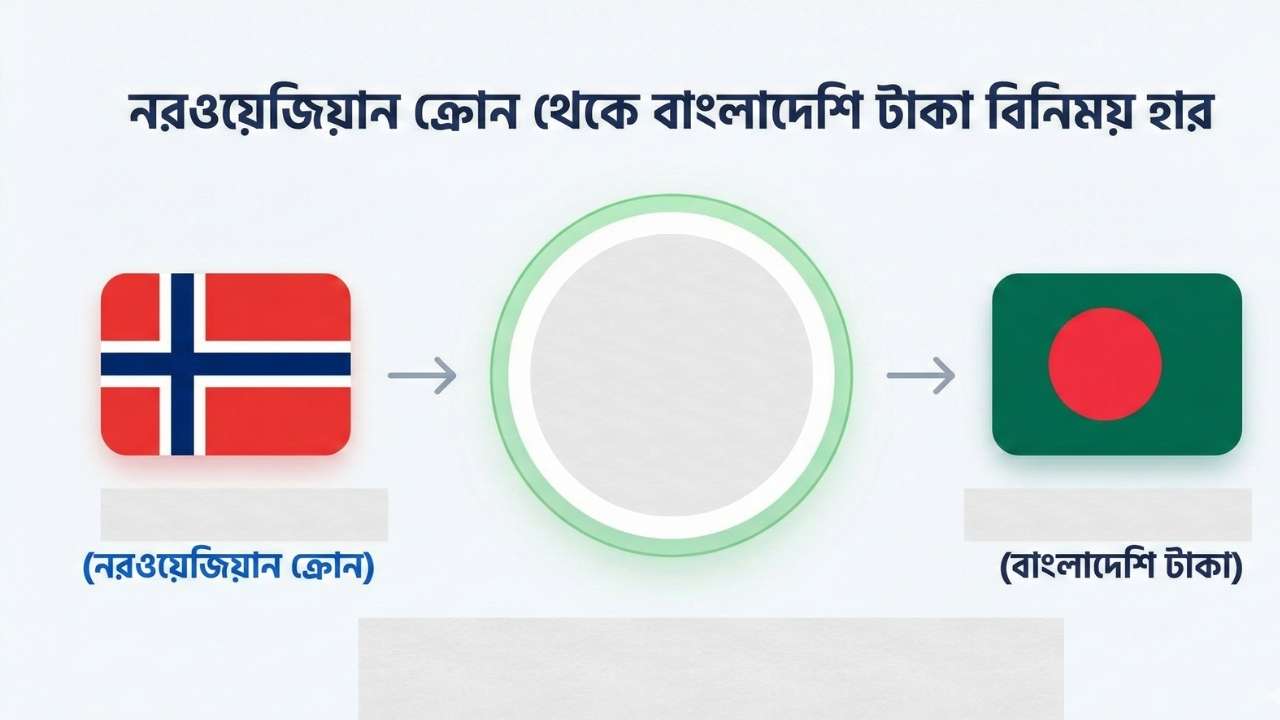 নরওয়েজিয়ান ক্রোন থেকে বাংলাদেশি টাকা বিনিময় হার

(নরওয়েজিয়ান ক্রোন)

(বাংলাদেশি টাকা)